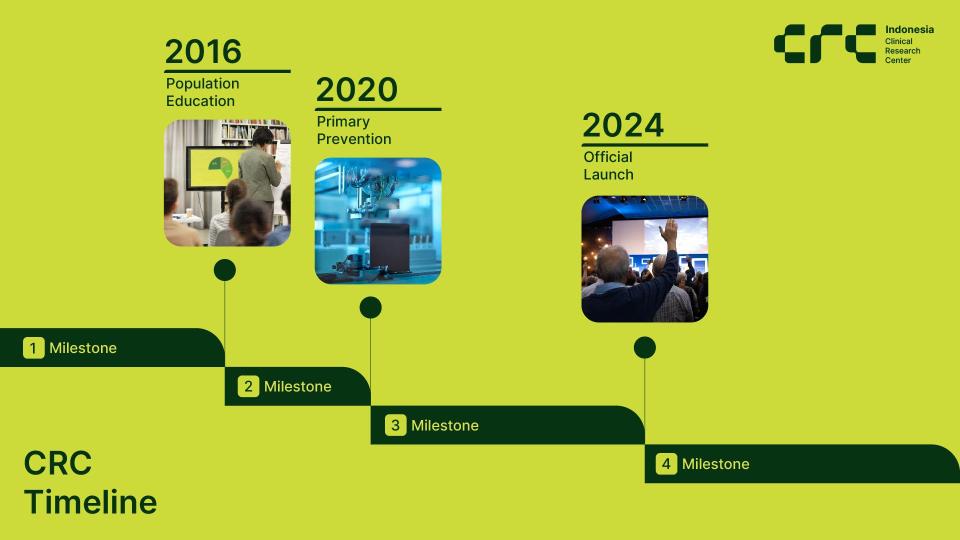 CRC Indonesia Clinical Research Center

2016
Population Education

2020
Primary Prevention

2024
Official Launch

1 Milestone

2 Milestone

3 Milestone

4 Milestone

CRC Timeline